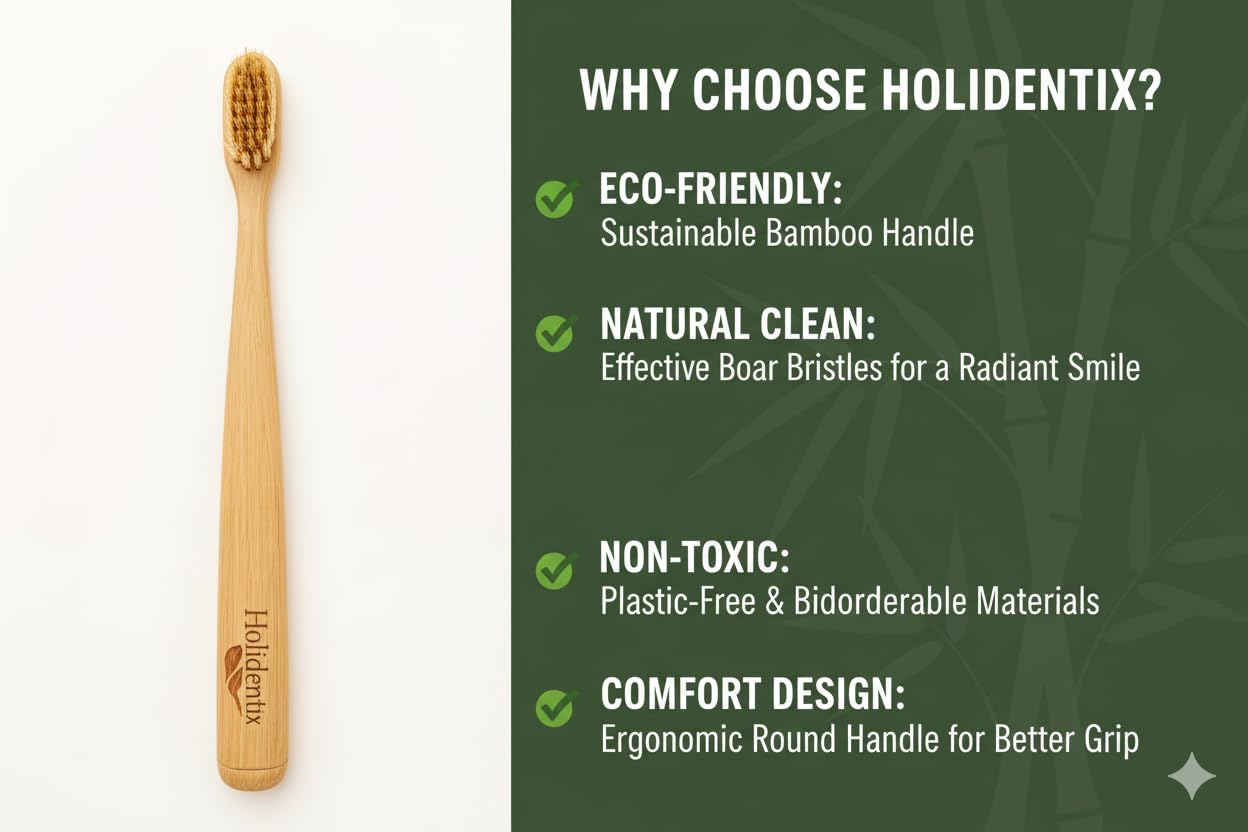 Holidentix

WHY CHOOSE HOLIDENTIX?

ECO-FRIENDLY:
Sustainable Bamboo Handle

NATURAL CLEAN:
Effective Boar Bristles for a Radiant Smile

NON-TOXIC:
Plastic-Free & Bidorderable Materials

COMFORT DESIGN:
Ergonomic Round Handle for Better Grip